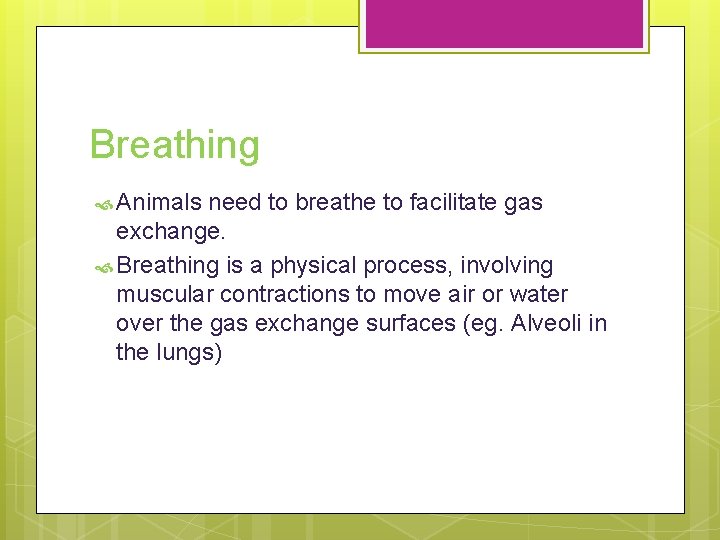 Breathing

Animals need to breathe to facilitate gas exchange.

Breathing is a physical process, involving muscular contractions to move air or water over the gas exchange surfaces (eg. Alveoli in the lungs)